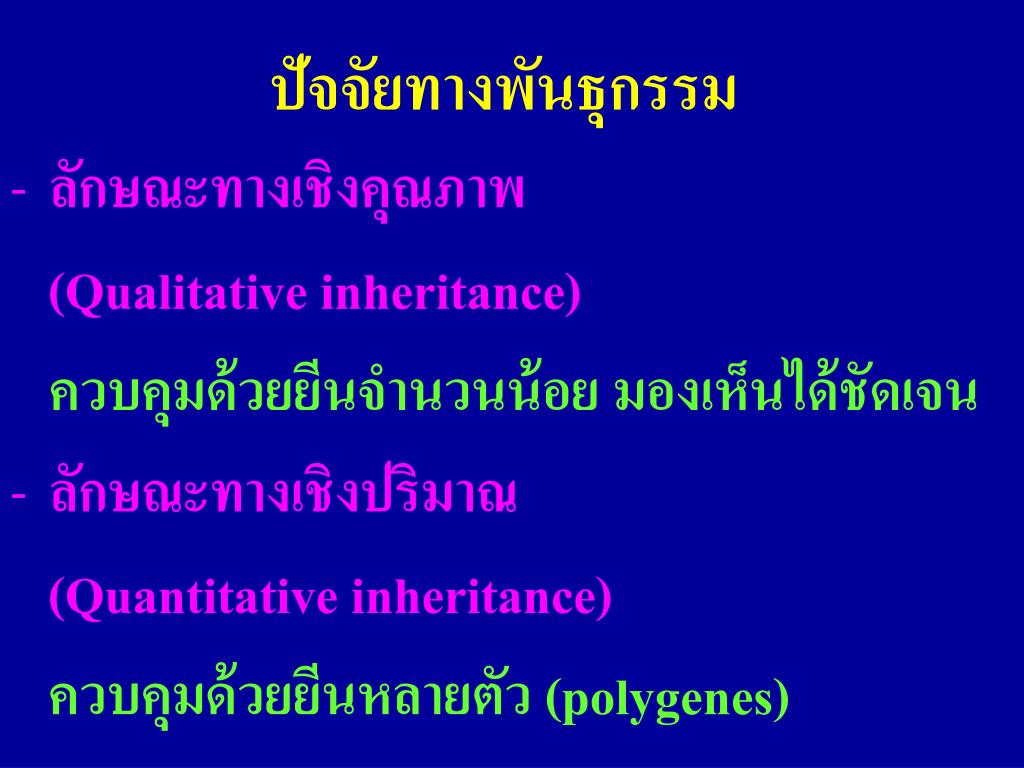 ปัจจัยทางพันธุกรรม

- ลักษณะทางเชิงคุณภาพ

(Qualitative inheritance)

ควบคุมด้วยยีนจำนวนน้อย มองเห็นได้ชัดเจน

- ลักษณะทางเชิงปริมาณ

(Quantitative inheritance)

ควบคุมด้วยยีนหลายตัว (polygenes)